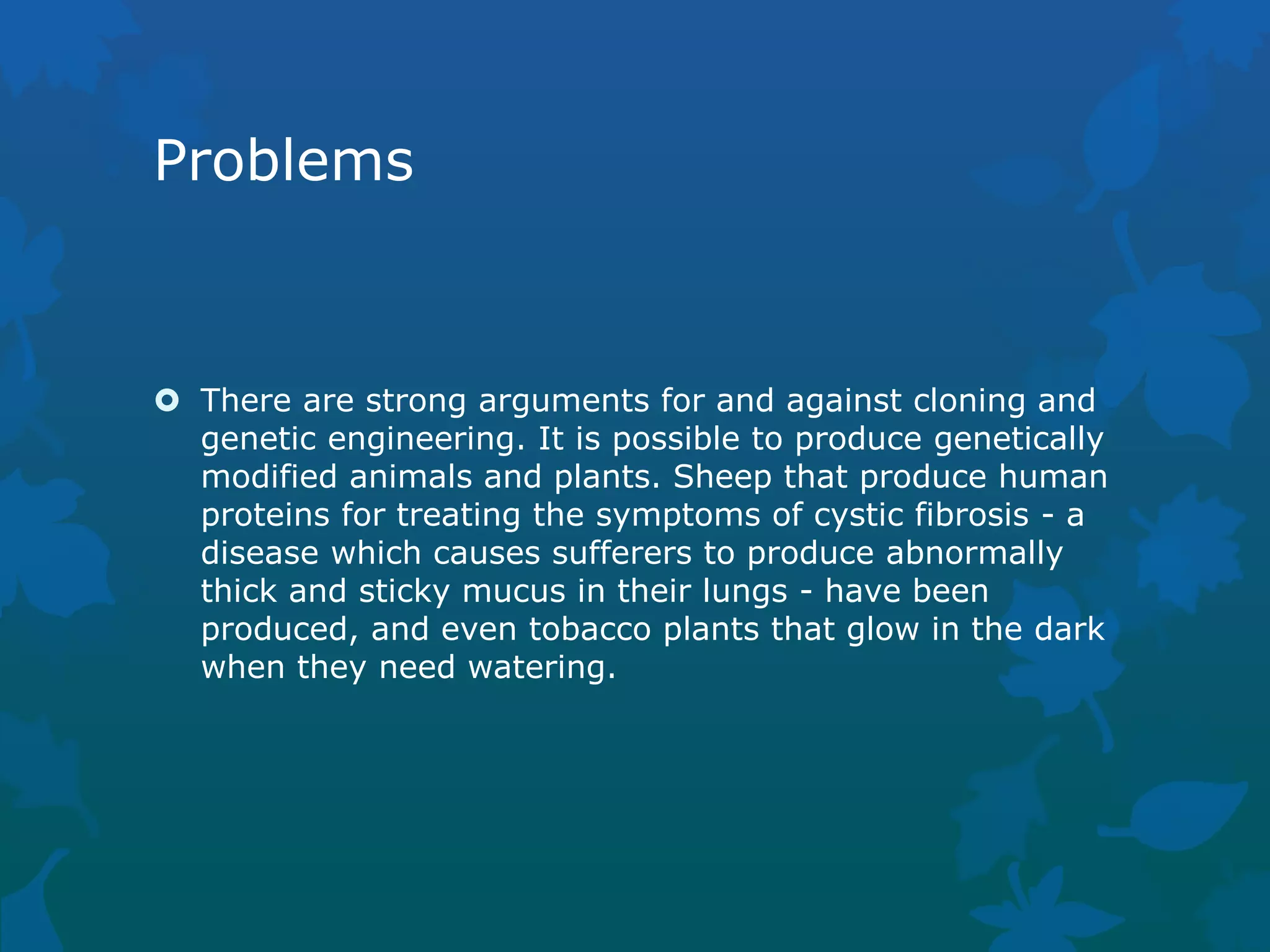 Problems

There are strong arguments for and against cloning and genetic engineering. It is possible to produce genetically modified animals and plants. Sheep that produce human proteins for treating the symptoms of cystic fibrosis - a disease which causes sufferers to produce abnormally thick and sticky mucus in their lungs - have been produced, and even tobacco plants that glow in the dark when they need watering.